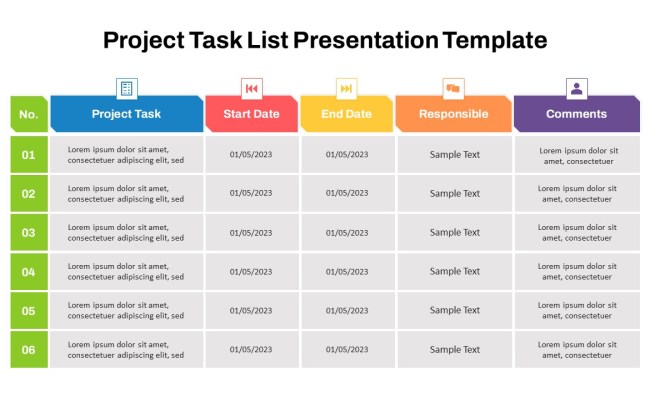 Project Task List Presentation Template

| No. | Project Task | Start Date | End Date | Responsible | Comments |
|---|---|---|---|---|---|
| 01 | Lorem ipsum dolor sit amet, consectetuer adipiscing elit, sed | 01/05/2023 | 01/05/2023 | Sample Text | Lorem ipsum dolor sit amet, consectetuer |
| 02 | Lorem ipsum dolor sit amet, consectetuer adipiscing elit, sed | 01/05/2023 | 01/05/2023 | Sample Text | Lorem ipsum dolor sit amet, consectetuer |
| 03 | Lorem ipsum dolor sit amet, consectetuer adipiscing elit, sed | 01/05/2023 | 01/05/2023 | Sample Text | Lorem ipsum dolor sit amet, consectetuer |
| 04 | Lorem ipsum dolor sit amet, consectetuer adipiscing elit, sed | 01/05/2023 | 01/05/2023 | Sample Text | Lorem ipsum dolor sit amet, consectetuer |
| 05 | Lorem ipsum dolor sit amet, consectetuer adipiscing elit, sed | 01/05/2023 | 01/05/2023 | Sample Text | Lorem ipsum dolor sit amet, consectetuer |
| 06 | Lorem ipsum dolor sit amet, consectetuer adipiscing elit, sed | 01/05/2023 | 01/05/2023 | Sample Text | Lorem ipsum dolor sit amet, consectetuer |